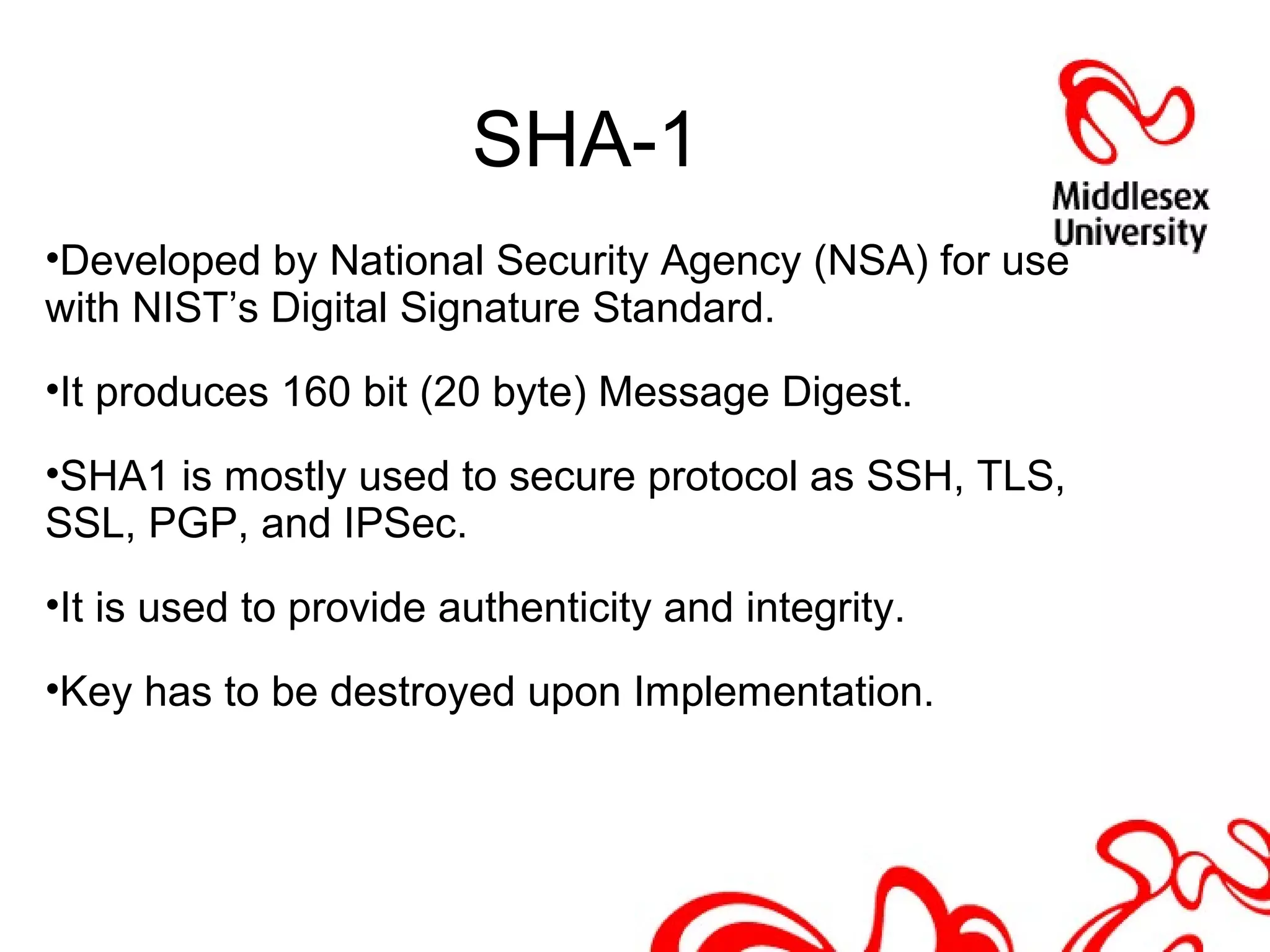 SHA-1

Middlesex University

•Developed by National Security Agency (NSA) for use with NIST’s Digital Signature Standard.

•It produces 160 bit (20 byte) Message Digest.

•SHA1 is mostly used to secure protocol as SSH, TLS, SSL, PGP, and IPSec.

•It is used to provide authenticity and integrity.

•Key has to be destroyed upon Implementation.